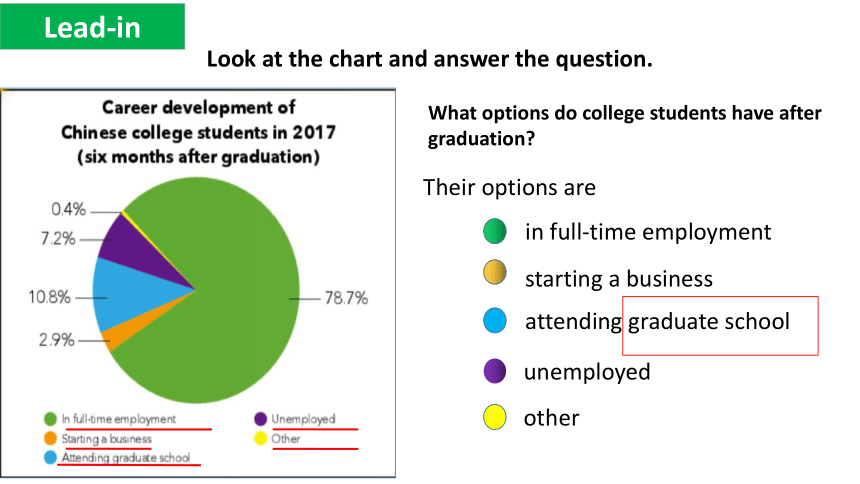 Lead-in

Look at the chart and answer the question.

Career development of Chinese college students in 2017 (six months after graduation)

0.4%
7.2%
10.8%
2.9%
78.7%

In full-time employment
Starting a business
Attending graduate school
Unemployed
Other

What options do college students have after graduation?

Their options are

in full-time employment

starting a business

attending graduate school

unemployed

other